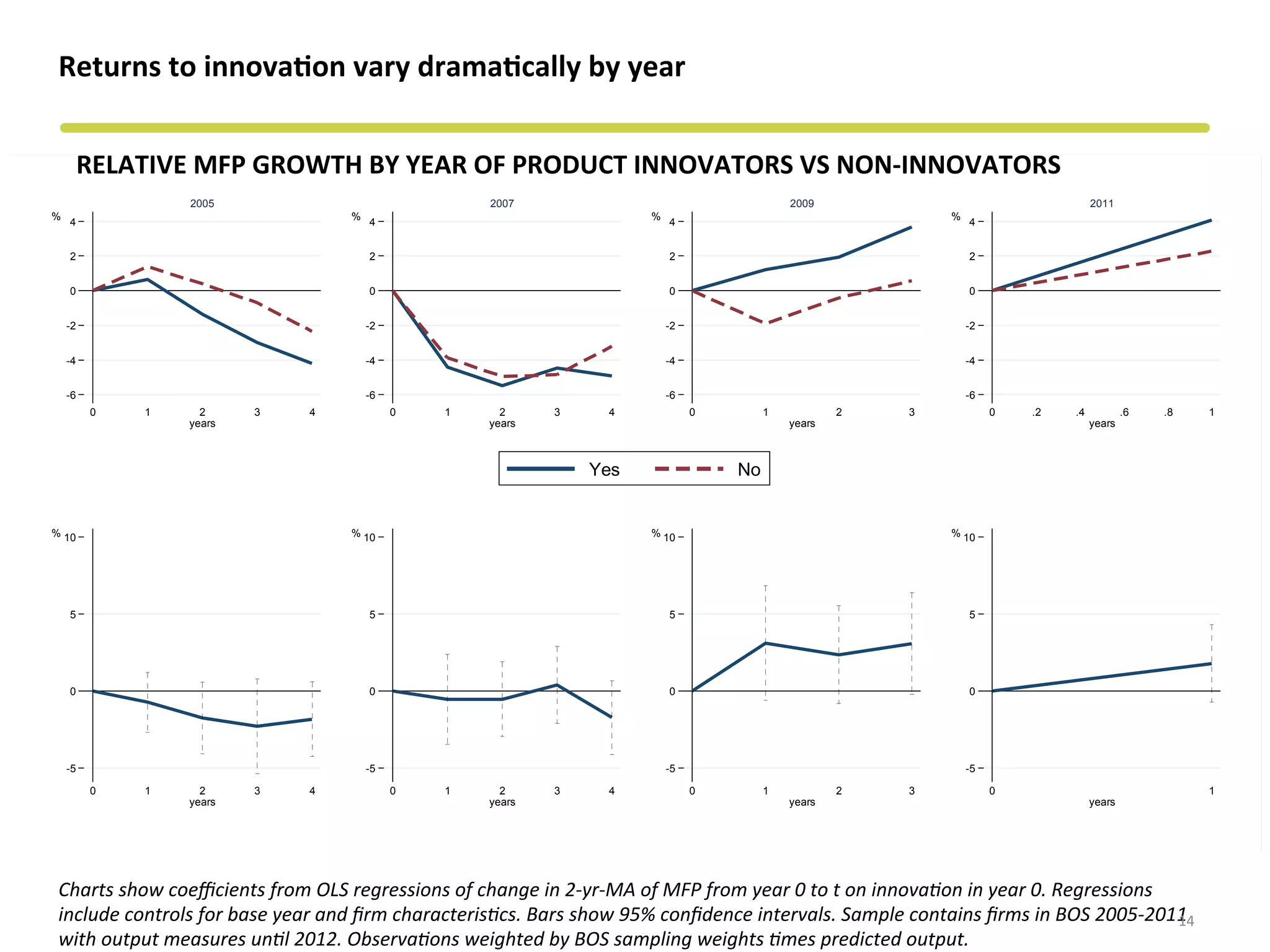 Returns to innovation vary dramatically by year

RELATIVE MFP GROWTH BY YEAR OF PRODUCT INNOVATORS VS NON-INNOVATORS

2005
%
4
2
0
-2
-4
-6
0 1 2 3 4
years

2007
%
4
2
0
-2
-4
-6
0 1 2 3 4
years

2009
%
4
2
0
-2
-4
-6
0 1 2 3
years

2011
%
4
2
0
-2
-4
-6
0 .2 .4 .6 .8 1
years

Yes No

%
10
5
0
-5
0 1 2 3 4
years

%
10
5
0
-5
0 1 2 3 4
years

%
10
5
0
-5
0 1 2 3
years

%
10
5
0
-5
0 1
years

Charts show coefficients from OLS regressions of change in 2-yr-MA of MFP from year 0 to t on innovation in year 0. Regressions include controls for base year and firm characteristics. Bars show 95% confidence intervals. Sample contains firms in BOS 2005-2011 with output measures until 2012. Observations weighted by BOS sampling weights times predicted output.

14